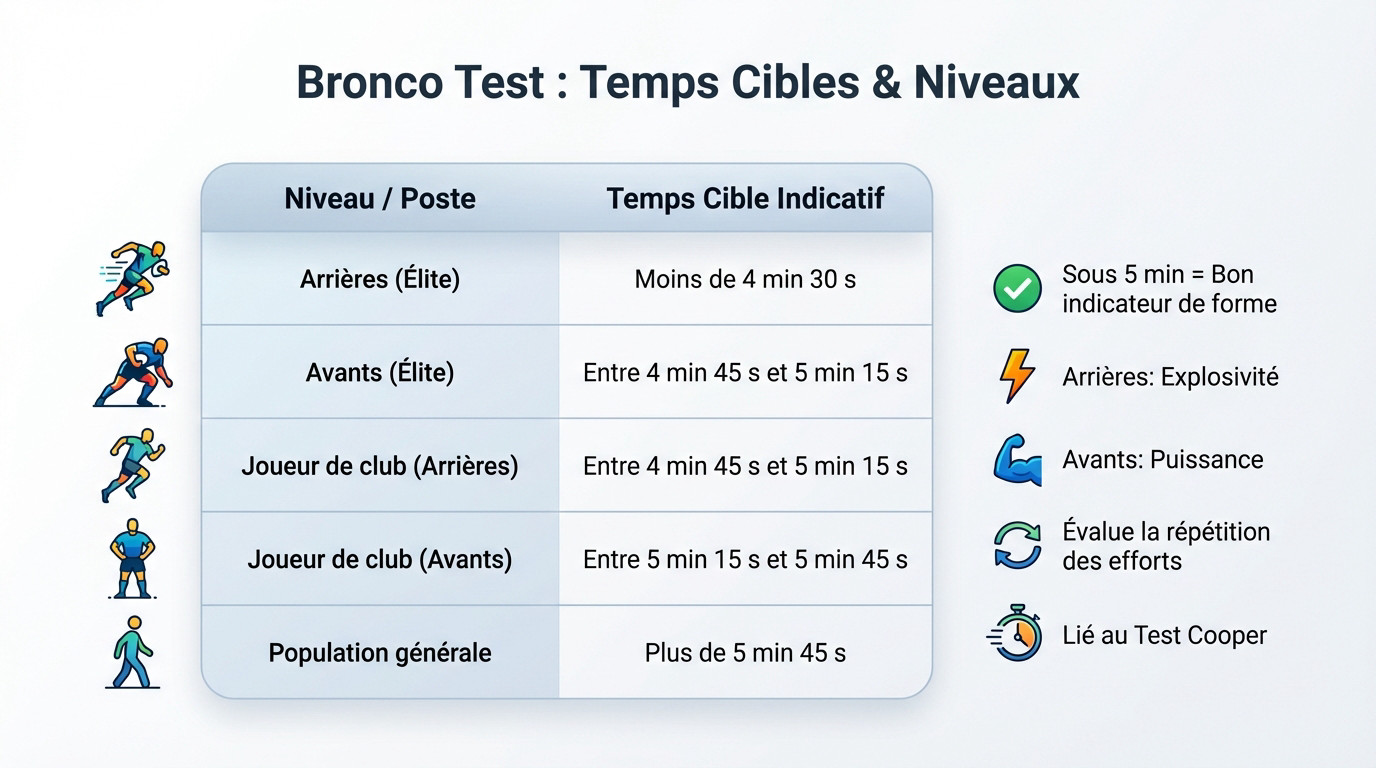 Bronco Test : Temps Cibles & Niveaux

| Niveau / Poste | Temps Cible Indicatif |
|---|---|
| Arrières (Élite) | Moins de 4 min 30 s |
| Avants (Élite) | Entre 4 min 45 s et 5 min 15 s |
| Joueur de club (Arrières) | Entre 4 min 45 s et 5 min 15 s |
| Joueur de club (Avants) | Entre 5 min 15 s et 5 min 45 s |
| Population générale | Plus de 5 min 45 s |

Sous 5 min = Bon indicateur de forme

Arrières: Explosivité

Avants: Puissance

Évalue la répétition des efforts

Lié au Test Cooper